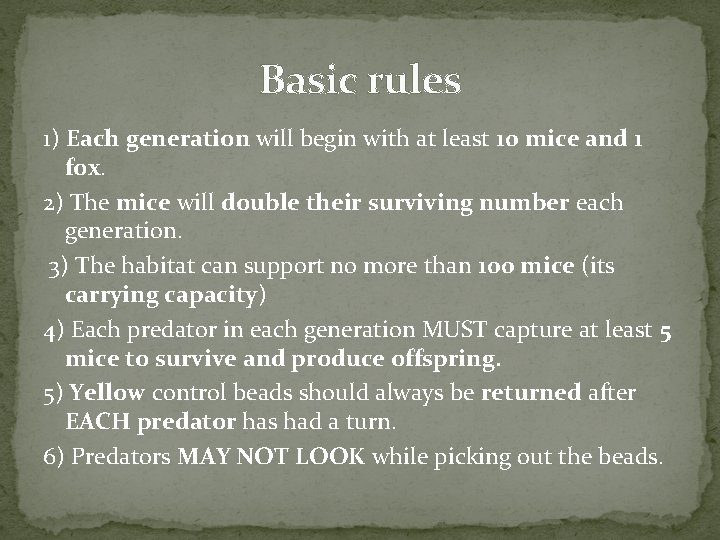 Basic rules

1) Each generation will begin with at least 10 mice and 1 fox.

2) The mice will double their surviving number each generation.

3) The habitat can support no more than 100 mice (its carrying capacity)

4) Each predator in each generation MUST capture at least 5 mice to survive and produce offspring.

5) Yellow control beads should always be returned after EACH predator has had a turn.

6) Predators MAY NOT LOOK while picking out the beads.